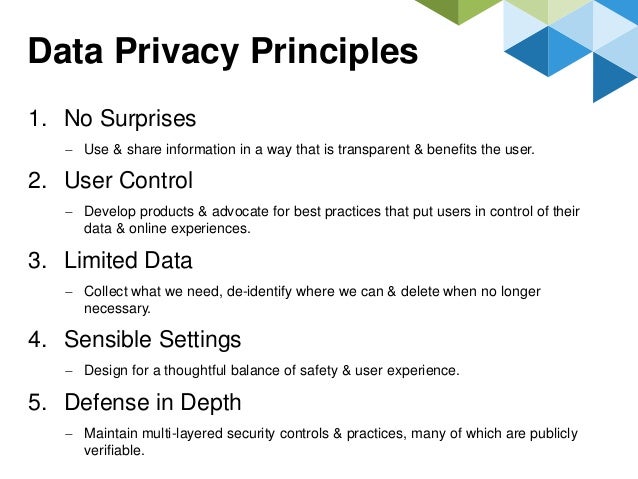 Data Privacy Principles

1. No Surprises
– Use & share information in a way that is transparent & benefits the user.

2. User Control
– Develop products & advocate for best practices that put users in control of their data & online experiences.

3. Limited Data
– Collect what we need, de-identify where we can & delete when no longer necessary.

4. Sensible Settings
– Design for a thoughtful balance of safety & user experience.

5. Defense in Depth
– Maintain multi-layered security controls & practices, many of which are publicly verifiable.